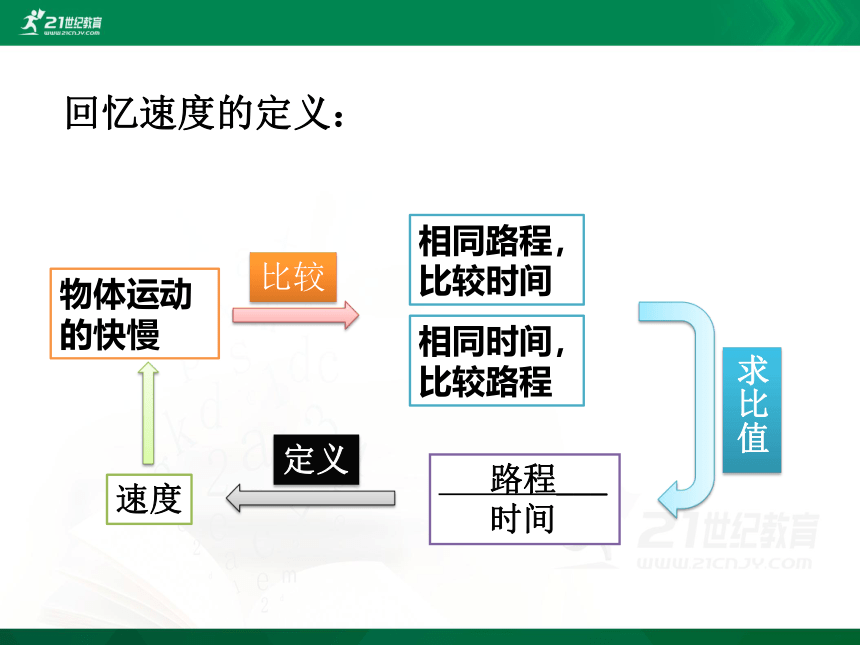 21世纪教育
WWW.21CNJY.COM

回忆速度的定义：

物体运动的快慢

比较

相同路程，比较时间

相同时间，比较路程

求比值

$\frac{路程}{时间}$

定义

速度

21世纪教育
WWW.21CNJY.COM